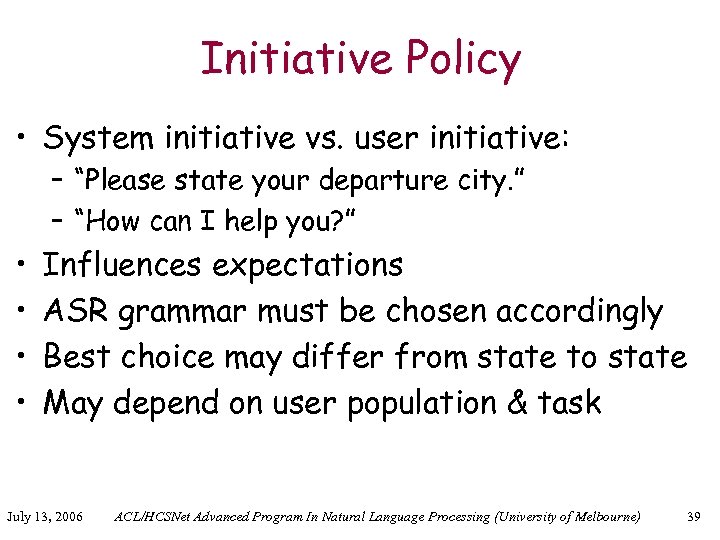 Initiative Policy

• System initiative vs. user initiative:
– "Please state your departure city."
– "How can I help you?"
• Influences expectations
• ASR grammar must be chosen accordingly
• Best choice may differ from state to state
• May depend on user population & task

July 13, 2006   ACL/HCSNet Advanced Program In Natural Language Processing (University of Melbourne)   39